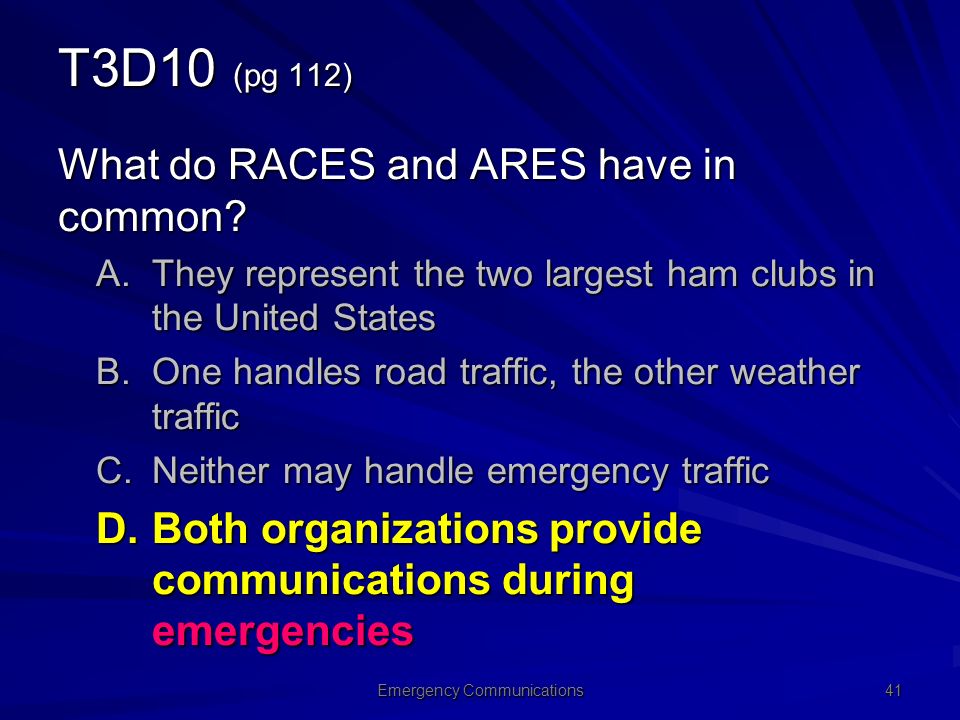 T3D10 (pg 112)

What do RACES and ARES have in common?

A. They represent the two largest ham clubs in the United States
B. One handles road traffic, the other weather traffic
C. Neither may handle emergency traffic
D. Both organizations provide communications during emergencies

Emergency Communications

41